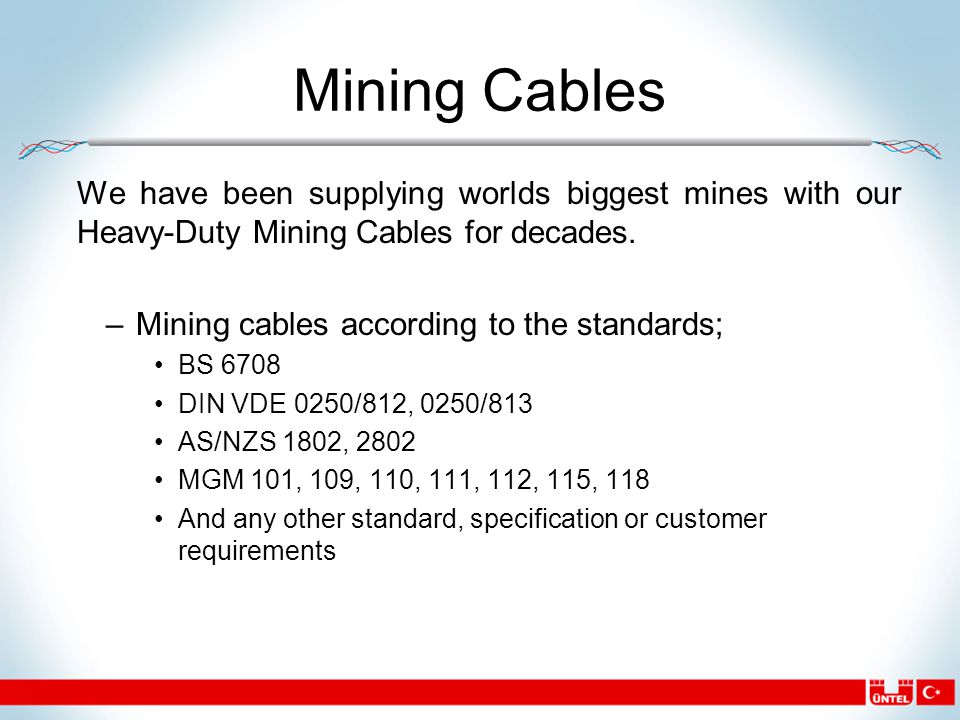 Mining Cables

We have been supplying worlds biggest mines with our Heavy-Duty Mining Cables for decades.

– Mining cables according to the standards;
• BS 6708
• DIN VDE 0250/812, 0250/813
• AS/NZS 1802, 2802
• MGM 101, 109, 110, 111, 112, 115, 118
• And any other standard, specification or customer requirements

ÜNTEL